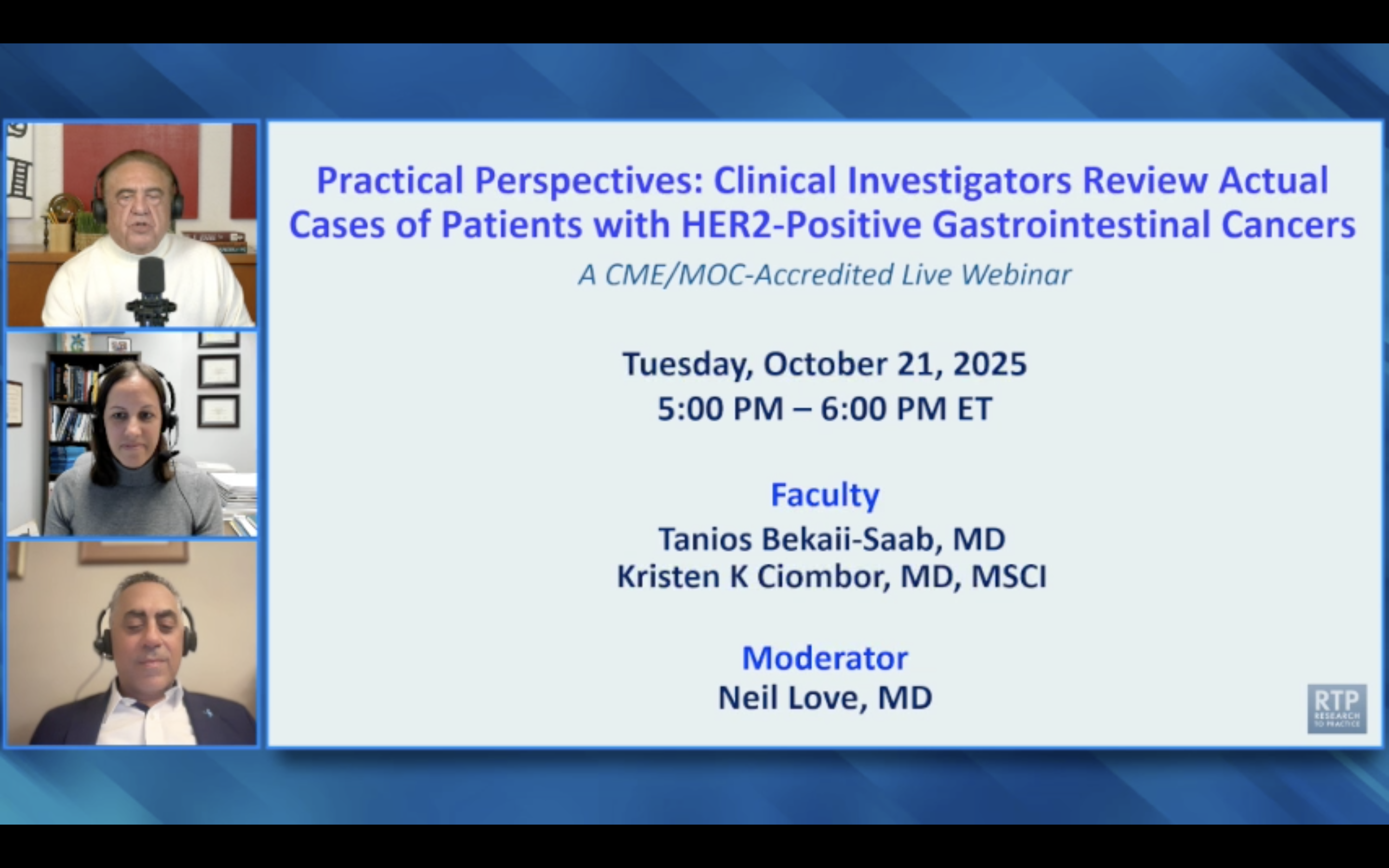 Practical Perspectives: Clinical Investigators Review Actual Cases of Patients with HER2-Positive Gastrointestinal Cancers

A CME/MOC-Accredited Live Webinar

Tuesday, October 21, 2025
5:00 PM – 6:00 PM ET

Faculty
Tanios Bekaii-Saab, MD
Kristen K Ciombor, MD, MSCI

Moderator
Neil Love, MD

RTP
RESEARCH TO PRACTICE